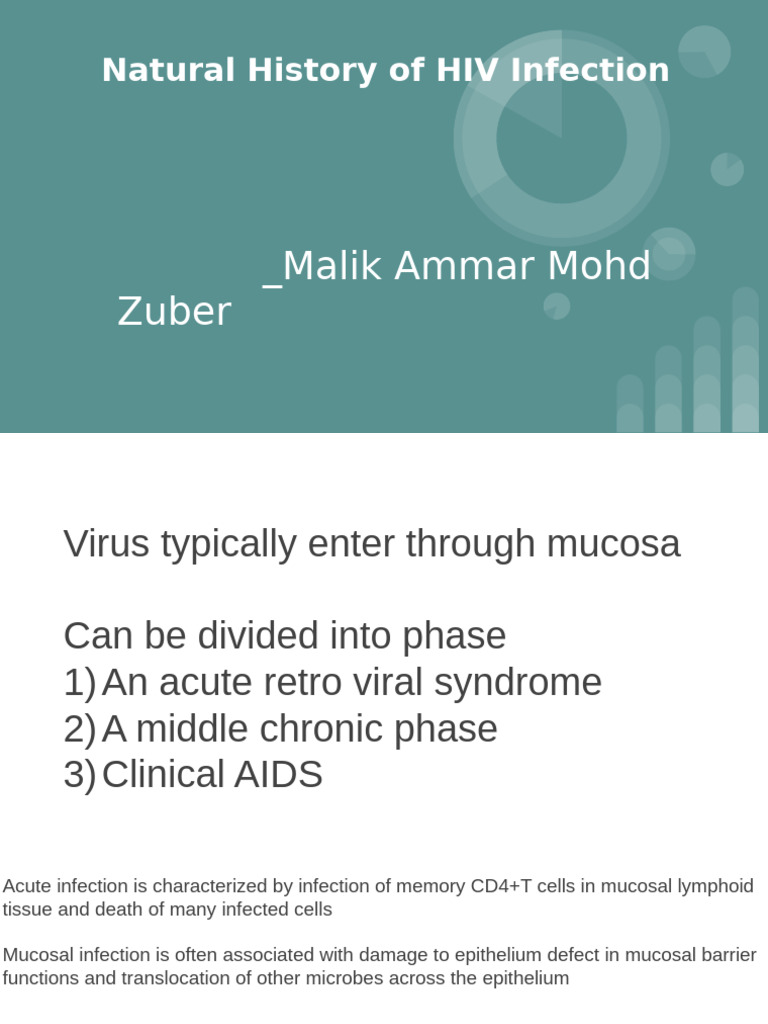 Natural History of HIV Infection

_Malik Ammar Mohd Zuber

Virus typically enter through mucosa

Can be divided into phase
1) An acute retro viral syndrome
2) A middle chronic phase
3) Clinical AIDS

Acute infection is characterized by infection of memory CD4+T cells in mucosal lymphoid tissue and death of many infected cells

Mucosal infection is often associated with damage to epithelium defect in mucosal barrier functions and translocation of other microbes across the epithelium